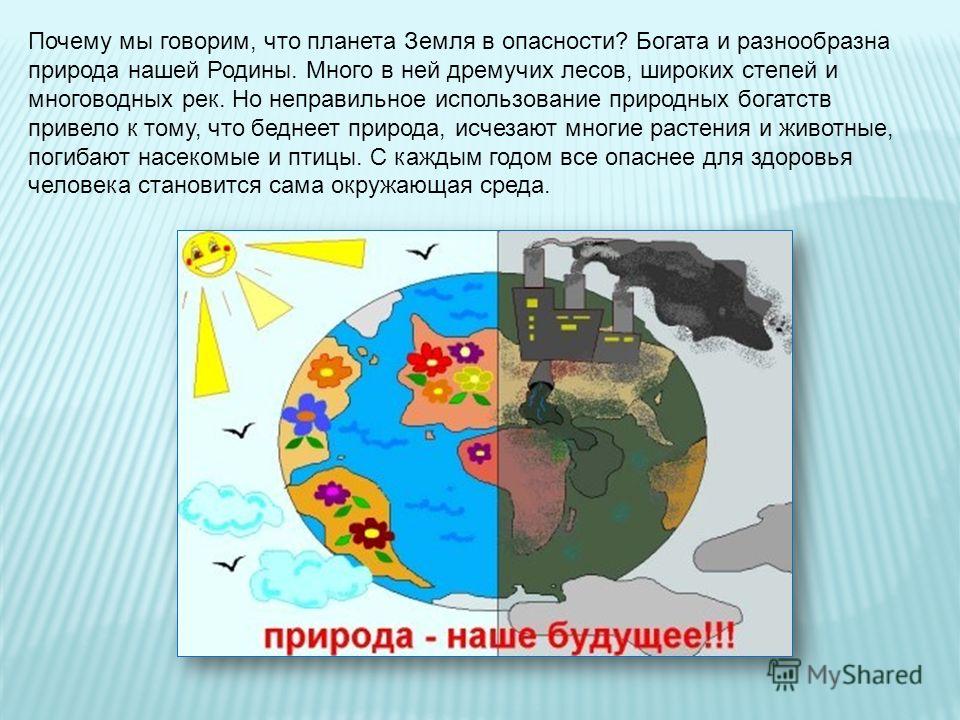 Почему мы говорим, что планета Земля в опасности? Богата и разнообразна природа нашей Родины. Много в ней дремучих лесов, широких степей и многоводных рек. Но неправильное использование природных богатств привело к тому, что беднеет природа, исчезают многие растения и животные, погибают насекомые и птицы. С каждым годом все опаснее для здоровья человека становится сама окружающая среда.

природа - наше будущее!!!

MyShared